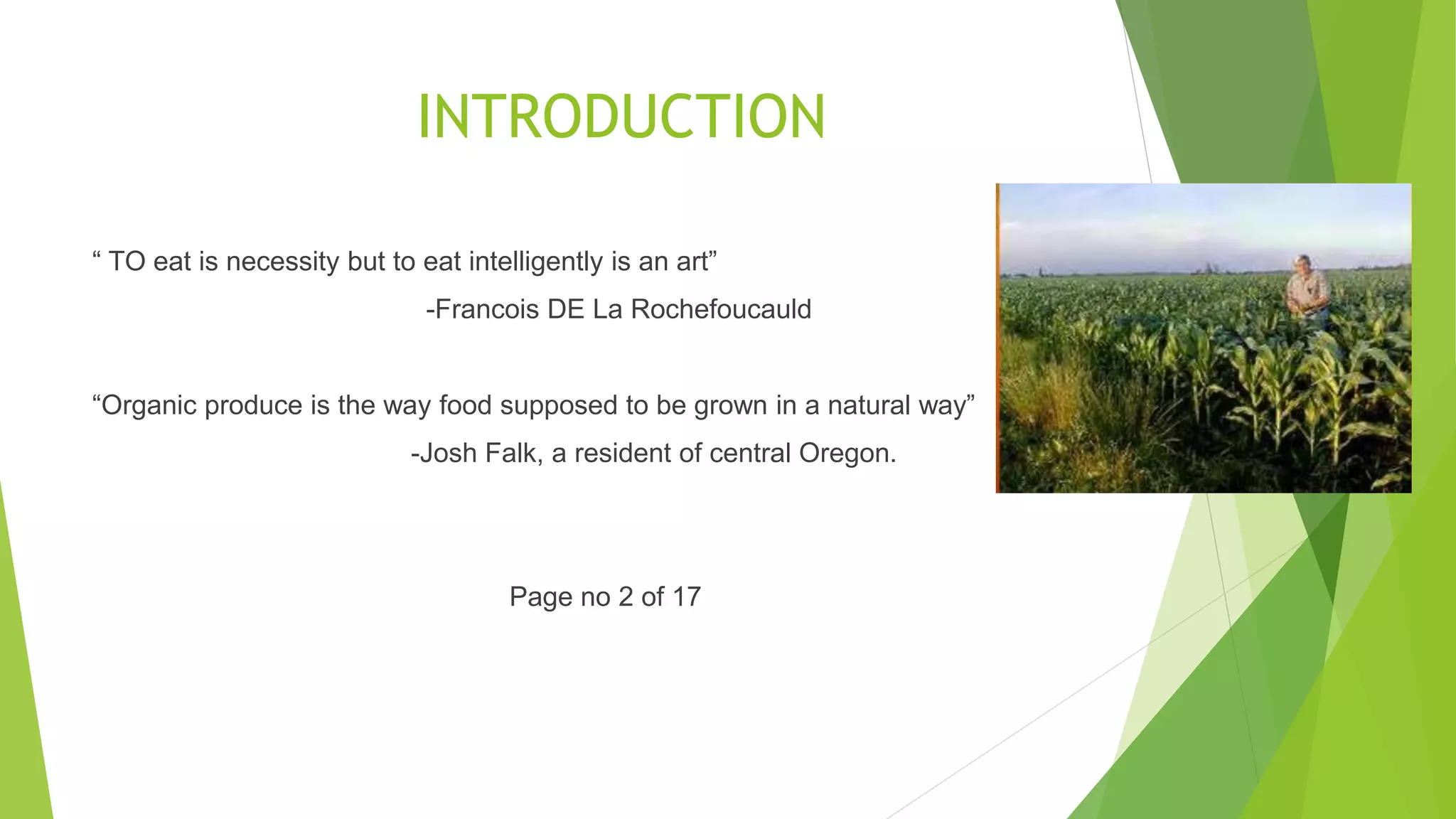 INTRODUCTION

“ TO eat is necessity but to eat intelligently is an art”

-Francois DE La Rochefoucauld

“Organic produce is the way food supposed to be grown in a natural way”

-Josh Falk, a resident of central Oregon.

Page no 2 of 17